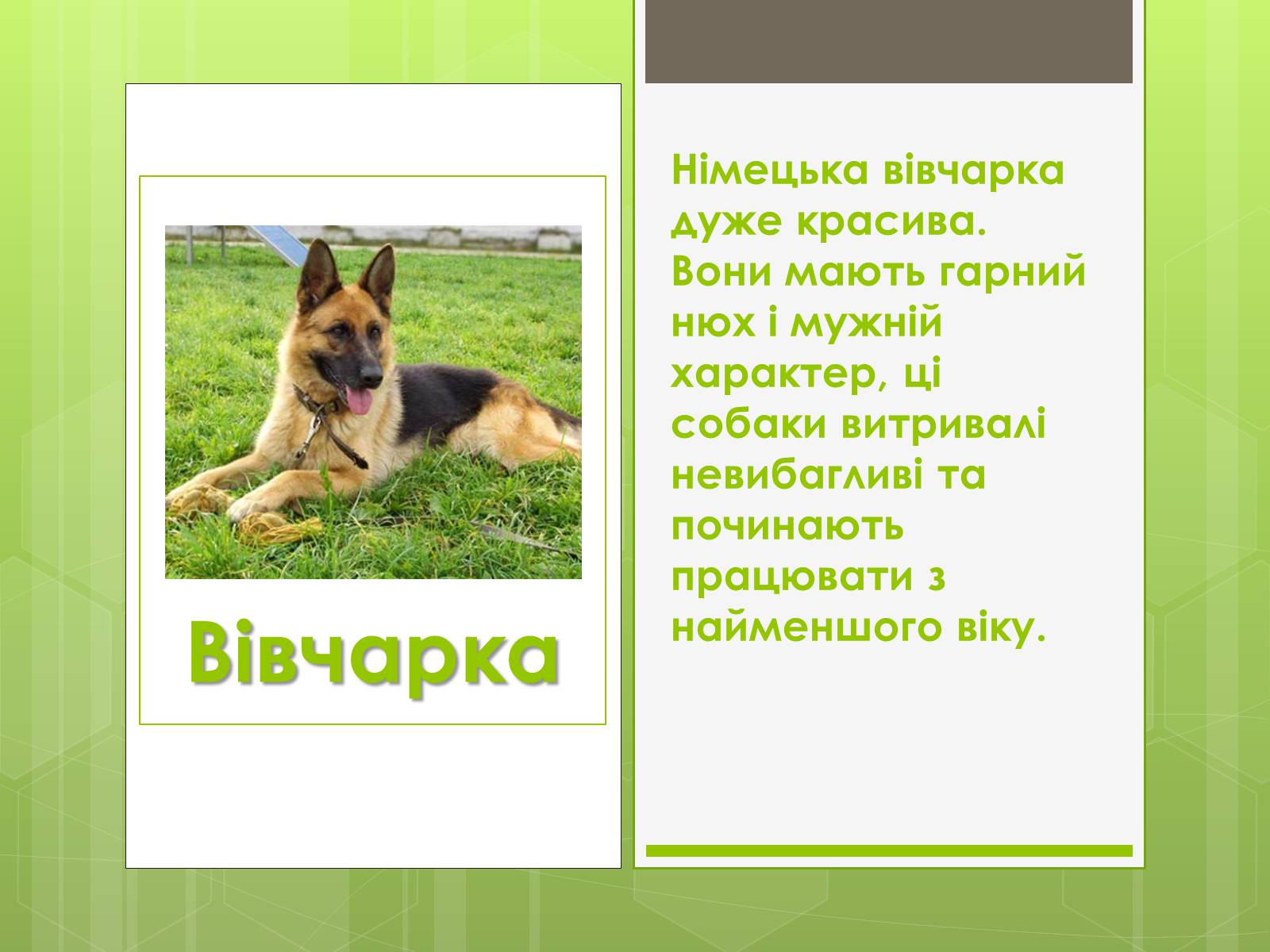 Вівчарка

Німецька вівчарка дуже красива. Вони мають гарний нюх і мужній характер, ці собаки витривалі невибагливі та починають працювати з найменшого віку.